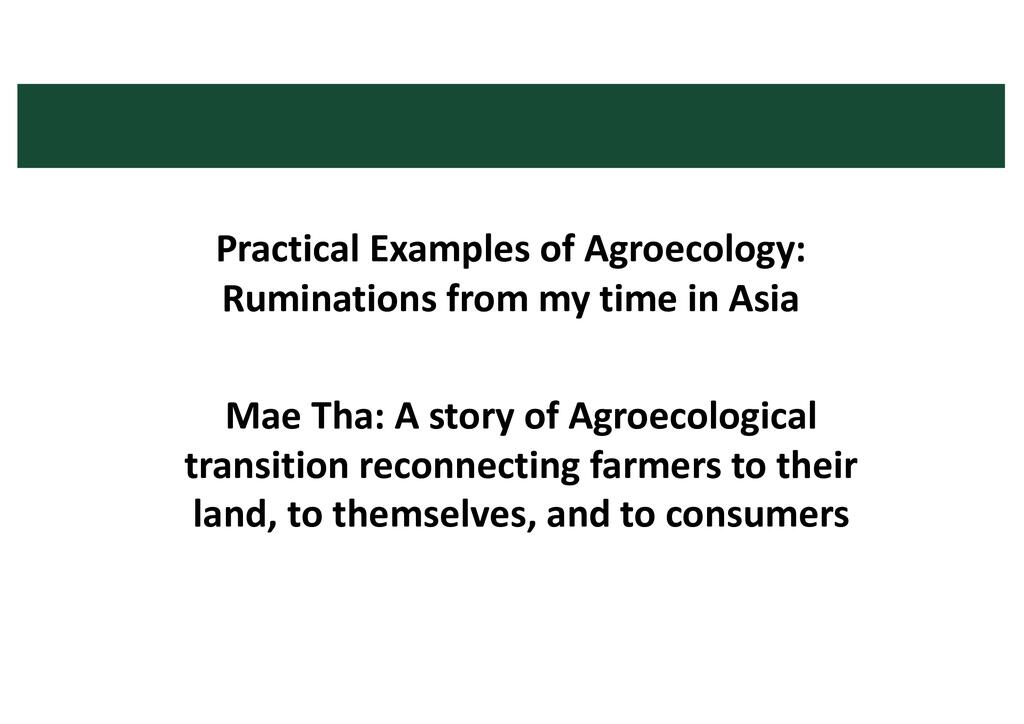 Practical Examples of Agroecology: Ruminations from my time in Asia

Mae Tha: A story of Agroecological transition reconnecting farmers to their land, to themselves, and to consumers